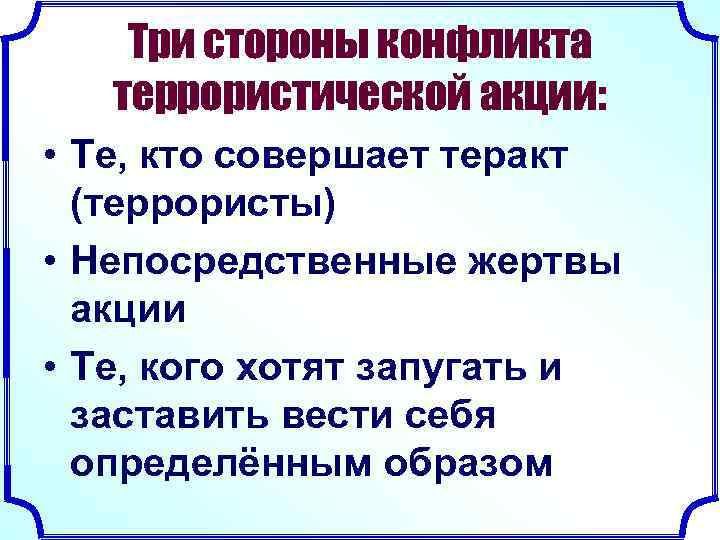 Три стороны конфликта террористической акции:

• Те, кто совершает теракт (террористы)

• Непосредственные жертвы акции

• Те, кого хотят запугать и заставить вести себя определённым образом